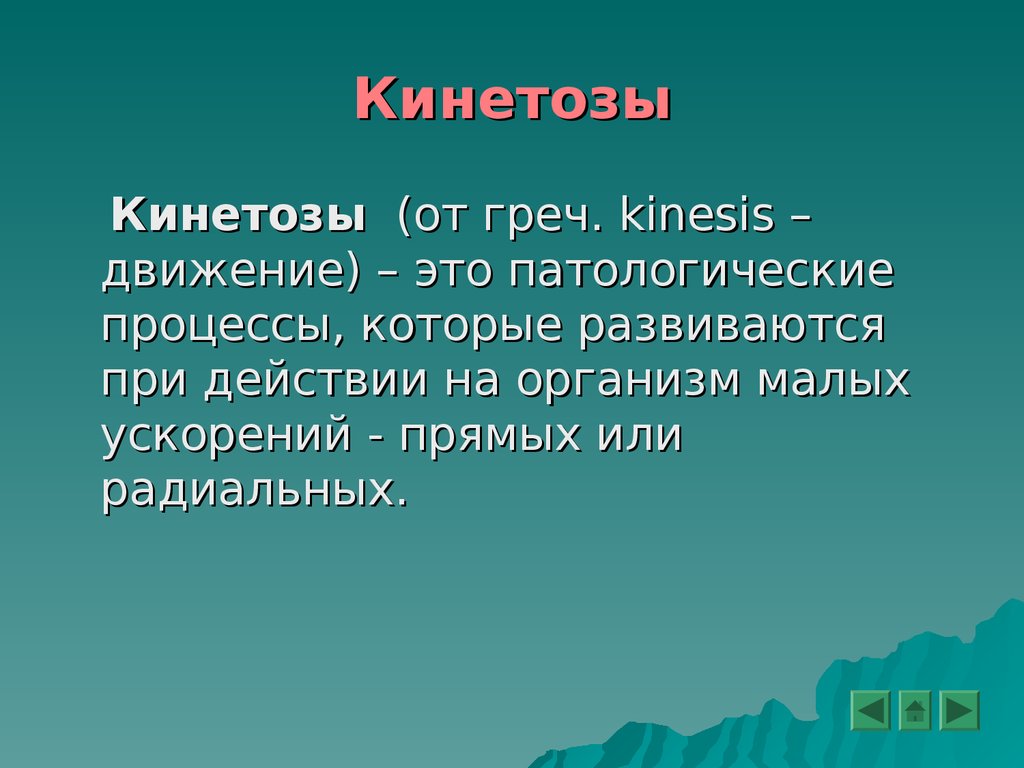 Кинетозы

Кинетозы (от греч. kinesis – движение) – это патологические процессы, которые развиваются при действии на организм малых ускорений - прямых или радиальных.